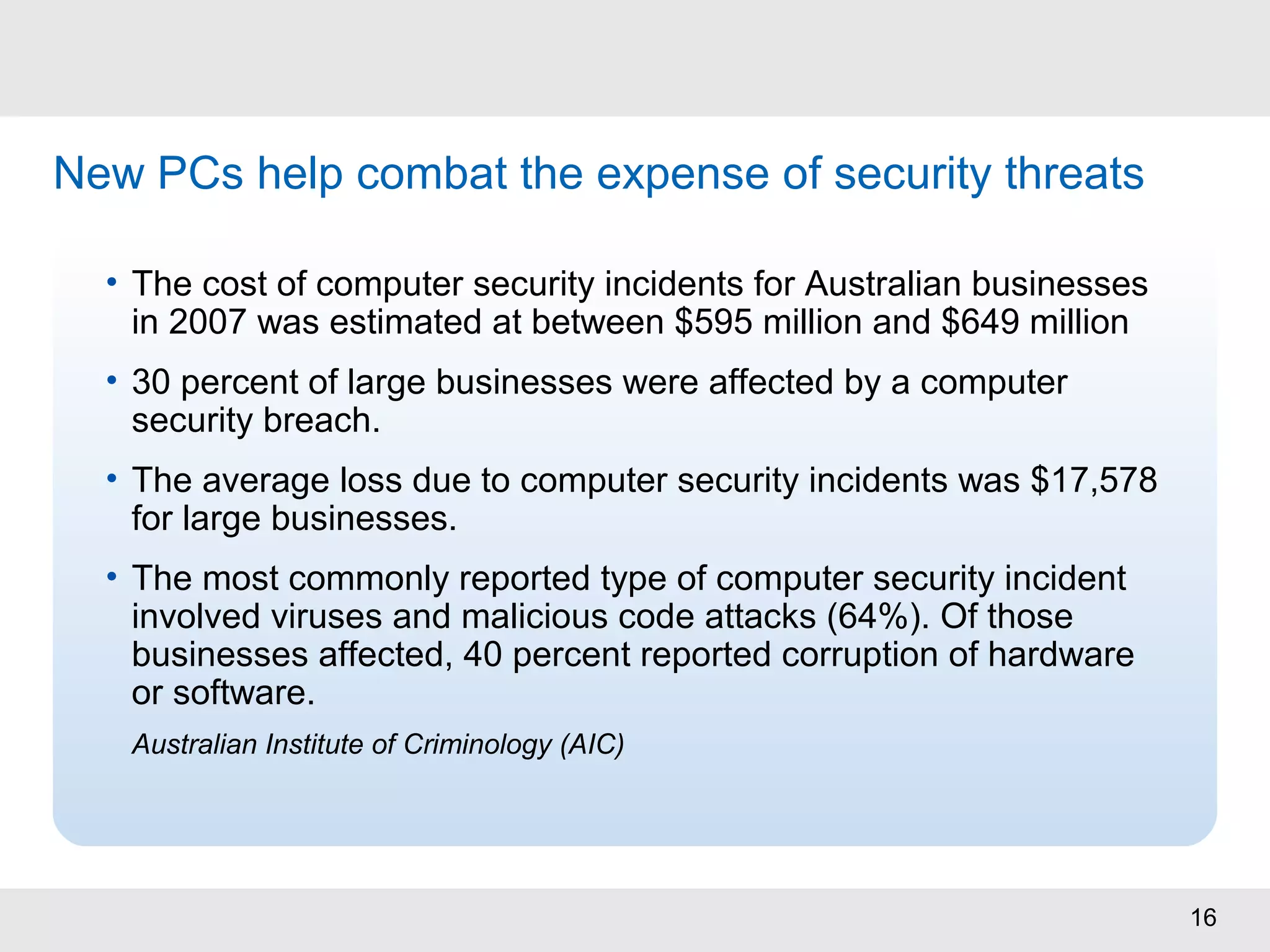 New PCs help combat the expense of security threats

• The cost of computer security incidents for Australian businesses in 2007 was estimated at between \$595 million and \$649 million

• 30 percent of large businesses were affected by a computer security breach.

• The average loss due to computer security incidents was \$17,578 for large businesses.

• The most commonly reported type of computer security incident involved viruses and malicious code attacks (64%). Of those businesses affected, 40 percent reported corruption of hardware or software.

Australian Institute of Criminology (AIC)

16